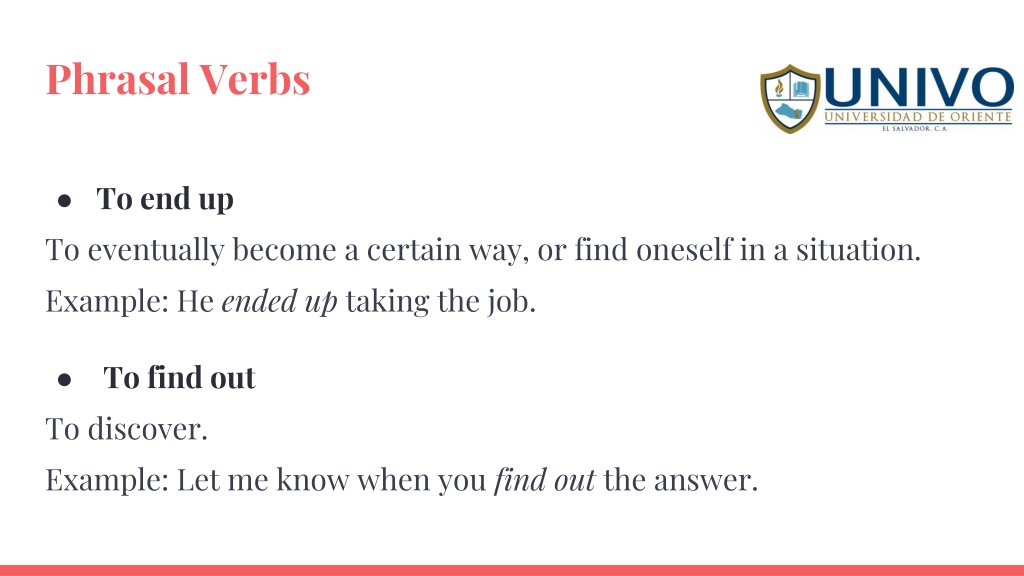 Phrasal Verbs

UNIVO
UNIVERSIDAD DE ORIENTE
EL SALVADOR, C.A.

● To end up
To eventually become a certain way, or find oneself in a situation.
Example: He ended up taking the job.

● To find out
To discover.
Example: Let me know when you find out the answer.